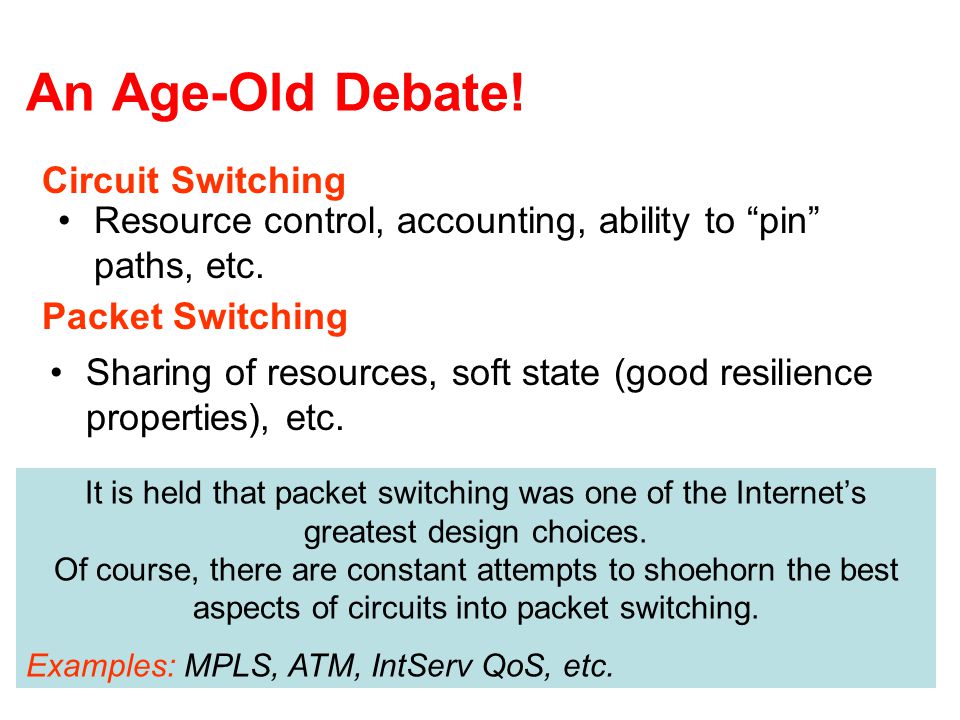 An Age-Old Debate!

Circuit Switching
• Resource control, accounting, ability to “pin” paths, etc.

Packet Switching
• Sharing of resources, soft state (good resilience properties), etc.

It is held that packet switching was one of the Internet’s greatest design choices.
Of course, there are constant attempts to shoehorn the best aspects of circuits into packet switching.

Examples: MPLS, ATM, IntServ QoS, etc.